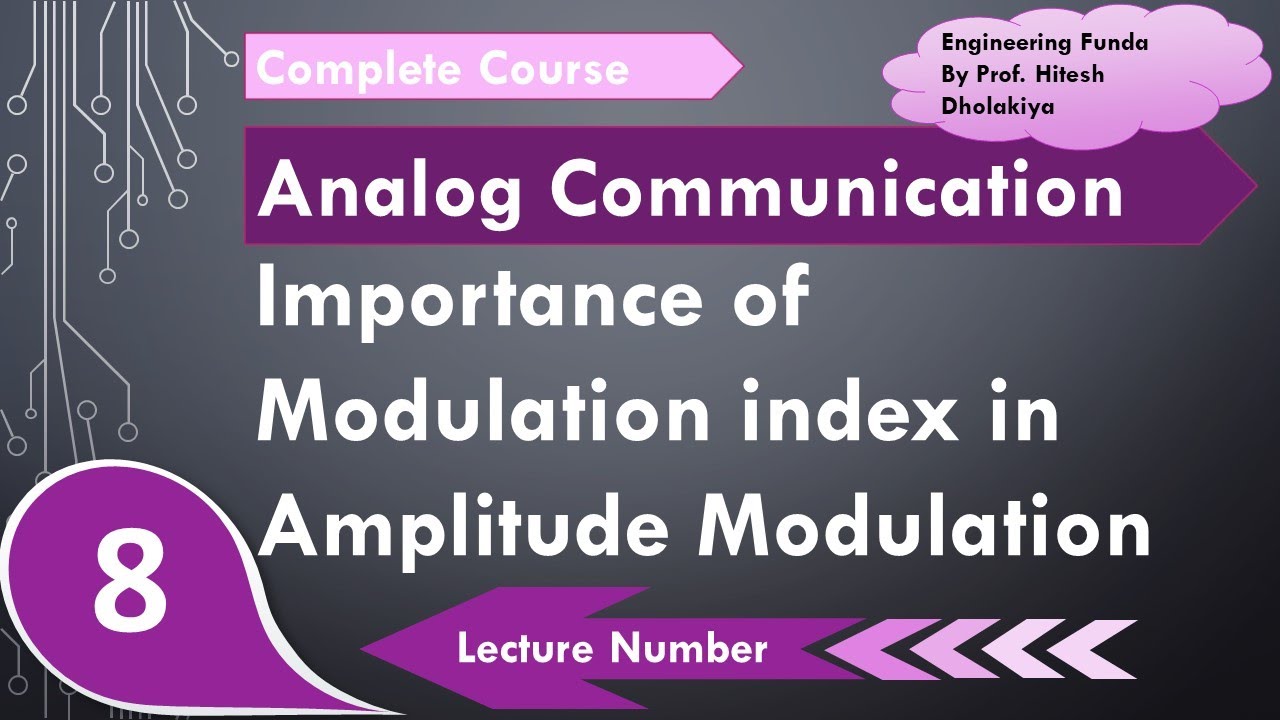 Complete Course

Engineering Funda By Prof. Hitesh Dholakiya

Analog Communication

Importance of Modulation index in Amplitude Modulation

8

Lecture Number